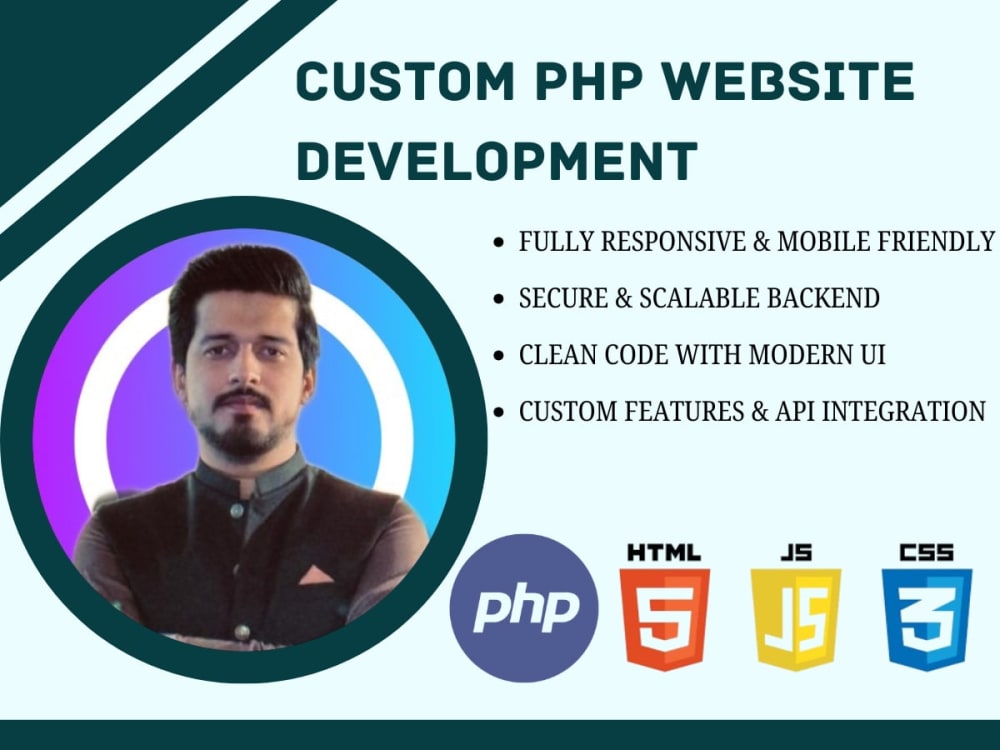 CUSTOM PHP WEBSITE DEVELOPMENT

• FULLY RESPONSIVE & MOBILE FRIENDLY
• SECURE & SCALABLE BACKEND
• CLEAN CODE WITH MODERN UI
• CUSTOM FEATURES & API INTEGRATION

php
HTML
5
JS
JS
CSS
3